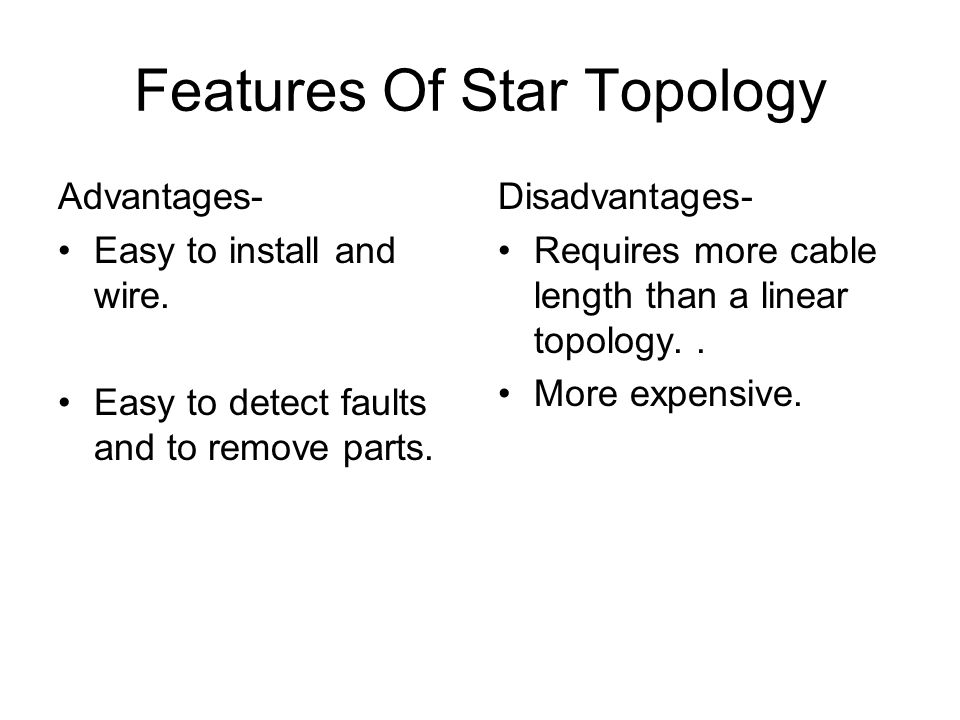 Features Of Star Topology

Advantages-
• Easy to install and wire.

• Easy to detect faults and to remove parts.

Disadvantages-
• Requires more cable length than a linear topology. .
• More expensive.